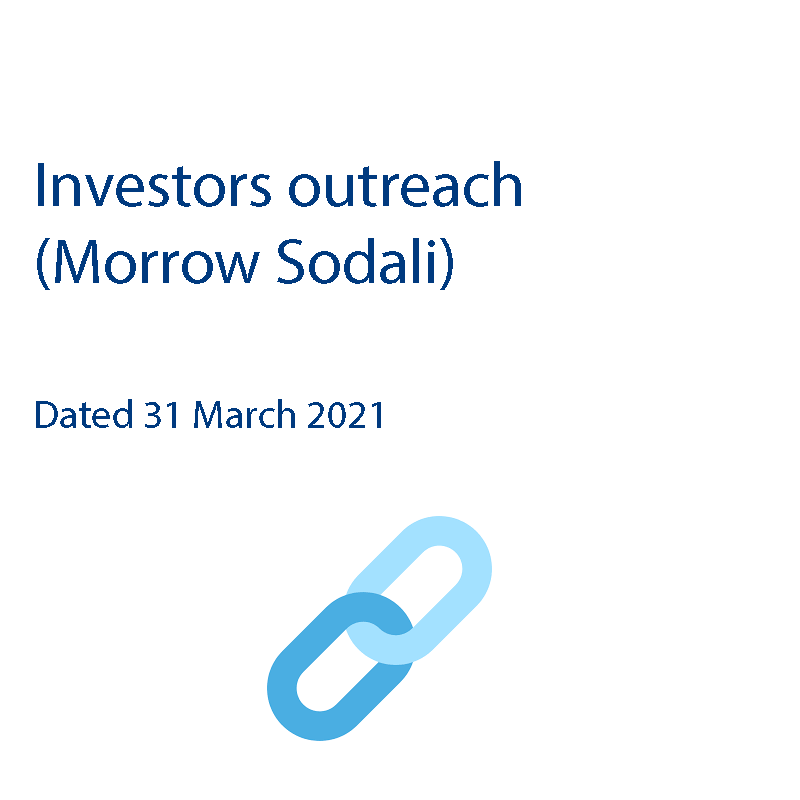 Investors outreach (Morrow Sodali)

Dated 31 March 2021